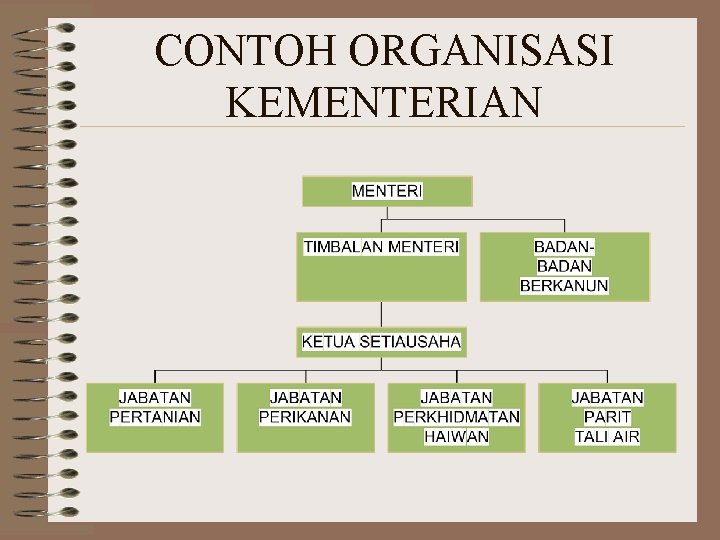 CONTOH ORGANISASI KEMENTERIAN

MENTERI

TIMBALAN MENTERI

BADAN-
BADAN
BERKANUN

KETUA SETIAUSAHA

JABATAN
PERTANIAN

JABATAN
PERIKANAN

JABATAN
PERKHIDMATAN
HAIWAN

JABATAN
PARIT
TALI AIR